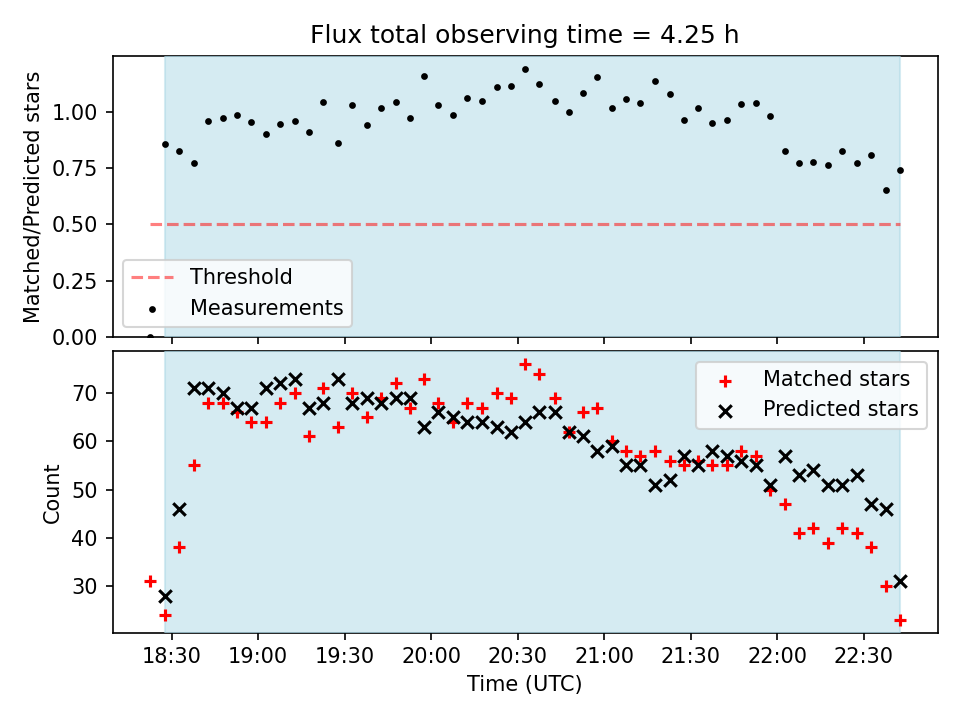 Flux total observing time = 4.25 h

Matched/Predicted stars

1.00
0.75
0.50
0.25
0.00

Threshold
Measurements

Count

70
60
50
40
30

Matched stars
Predicted stars

18:30
19:00
19:30
20:00
20:30
21:00
21:30
22:00
22:30

Time (UTC)